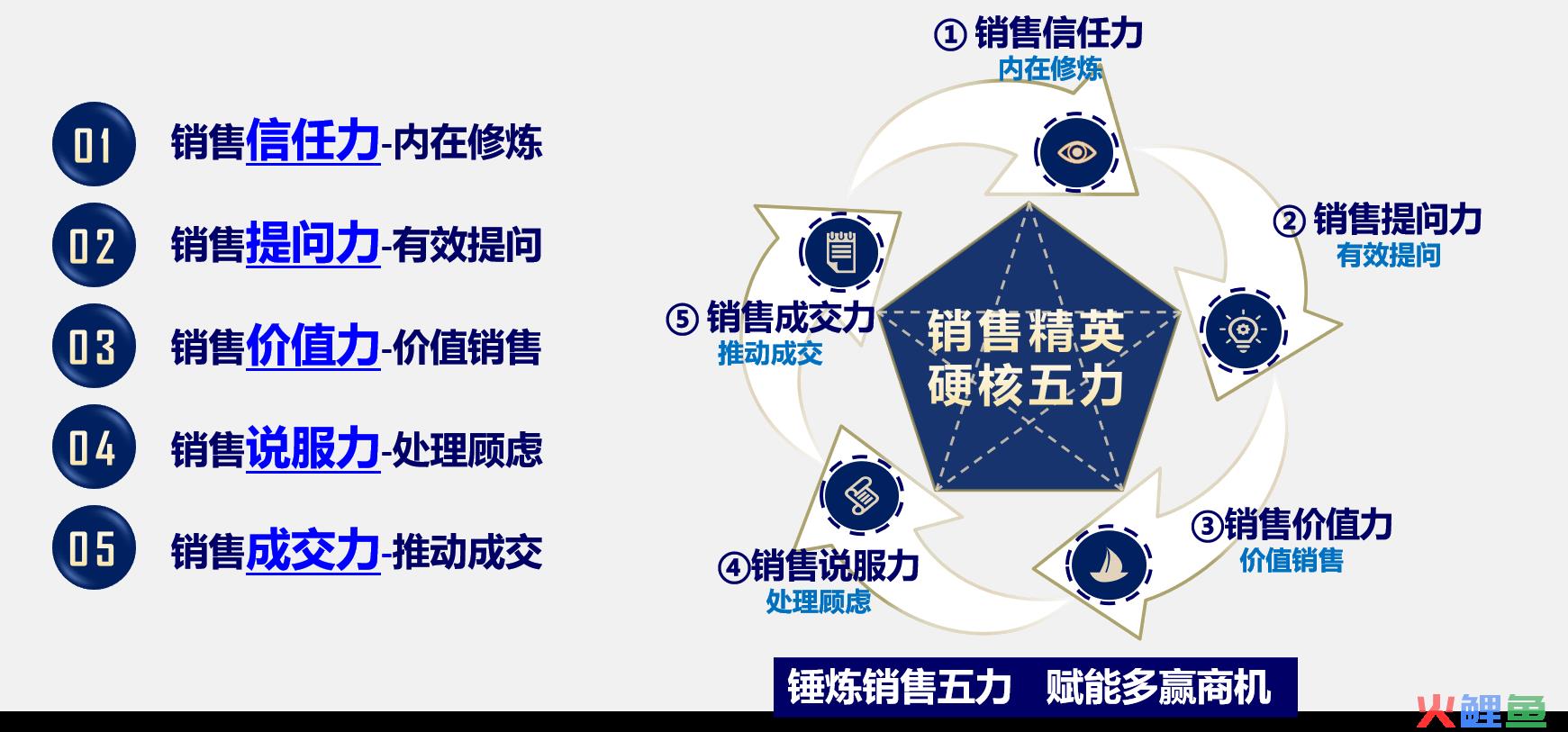 01 销售信任力-内在修炼

02 销售提问力-有效提问

03 销售价值力-价值销售

04 销售说服力-处理顾虑

05 销售成交力-推动成交

① 销售信任力
内在修炼

② 销售提问力
有效提问

③销售价值力
价值销售

④销售说服力
处理顾虑

⑤ 销售成交力
推动成交

销售精英
硬核五力

锤炼销售五力 赋能多赢商机

火鲤鱼